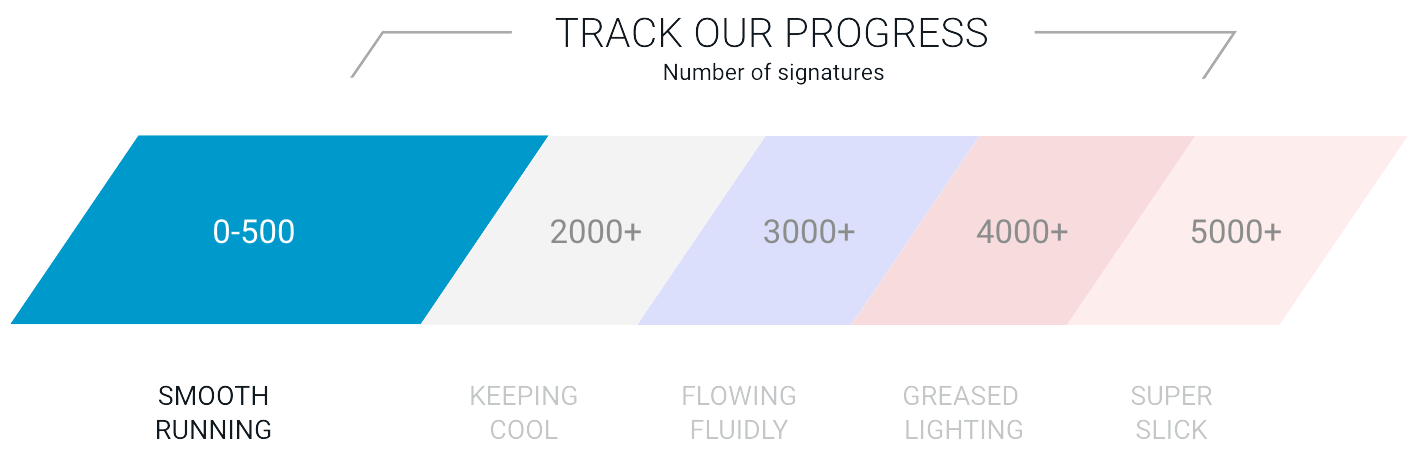 TRACK OUR PROGRESS
Number of signatures

0-500
2000+
3000+
4000+
5000+

SMOOTH RUNNING
KEEPING COOL
FLOWING FLUIDLY
GREASED LIGHTING
SUPER SLICK